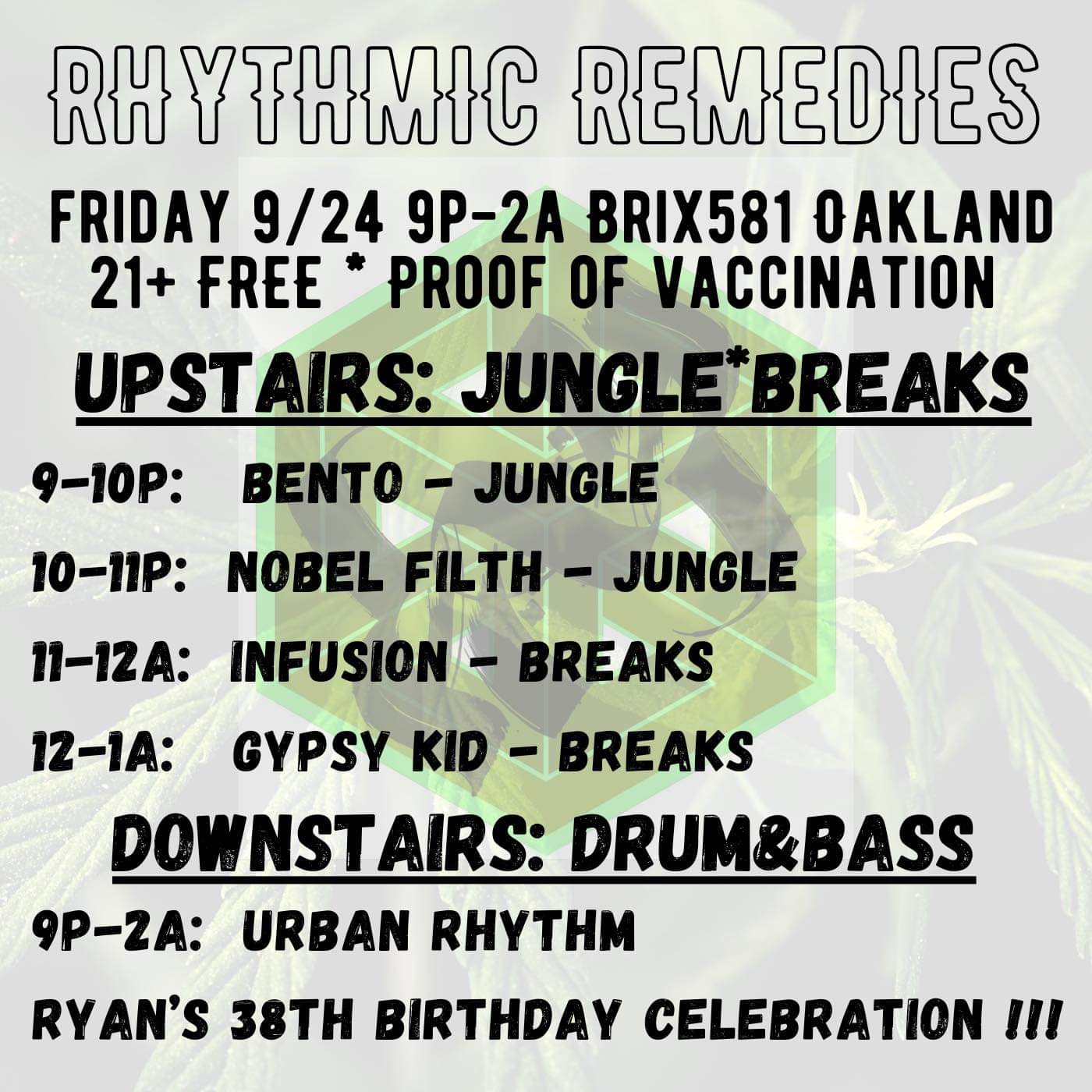 RHYTHMIC REMEDIES

FRIDAY 9/24 9P-2A BRIX581 OAKLAND
21+ FREE * PROOF OF VACCINATION

UPSTAIRS: JUNGLE*BREAKS

9-10P: BENTO - JUNGLE

10-11P: NOBEL FILTH - JUNGLE

11-12A: INFUSION - BREAKS

12-1A: GYPSY KID - BREAKS

DOWNSTAIRS: DRUM&BASS

9P-2A: URBAN RHYTHM

RYAN'S 38TH BIRTHDAY CELEBRATION !!!